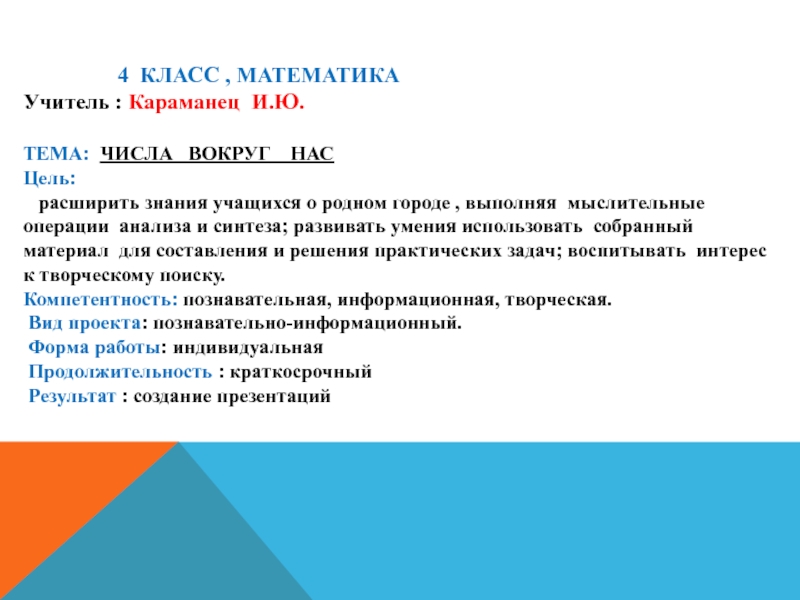 4 КЛАСС , МАТЕМАТИКА
Учитель : Караманец И.Ю.

ТЕМА: ЧИСЛА ВОКРУГ НАС
Цель:
расширить знания учащихся о родном городе , выполняя мыслительные операции анализа и синтеза; развивать умения использовать собранный материал для составления и решения практических задач; воспитывать интерес к творческому поиску.
Компетентность: познавательная, информационная, творческая.
Вид проекта: познавательно-информационный.
Форма работы: индивидуальная
Продолжительность : краткосрочный
Результат : создание презентаций